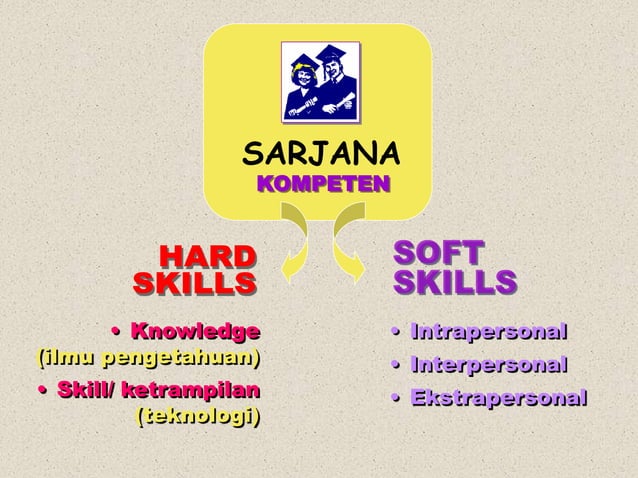 SARJANA
KOMPETEN

HARD SKILLS

• Knowledge (ilmu pengetahuan)
• Skill/ ketrampilan (teknologi)

SOFT SKILLS

• Intrapersonal
• Interpersonal
• Ekstrapersonal